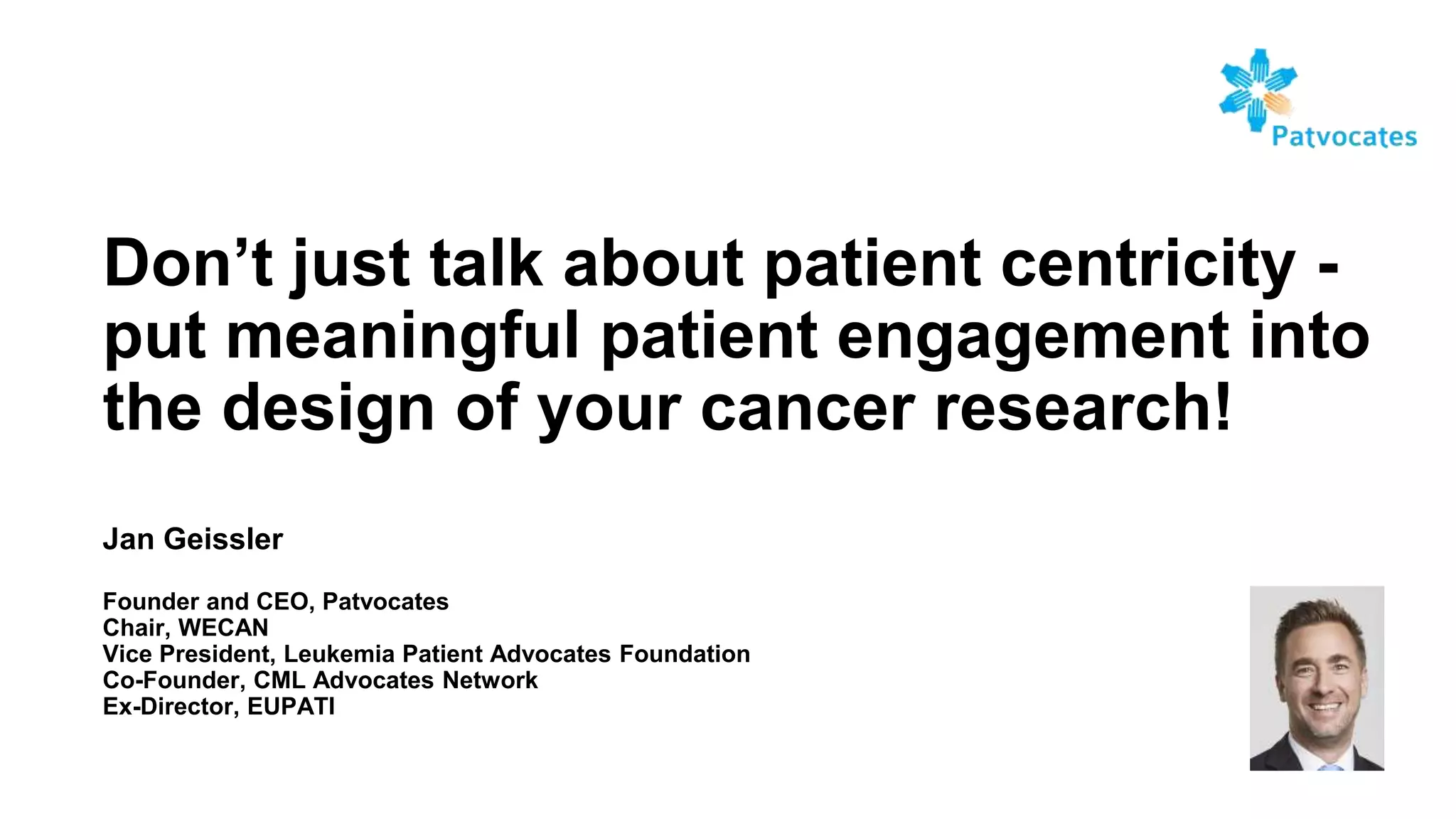 Patvocates

Don’t just talk about patient centricity - put meaningful patient engagement into the design of your cancer research!

Jan Geissler

Founder and CEO, Patvocates
Chair, WECAN
Vice President, Leukemia Patient Advocates Foundation
Co-Founder, CML Advocates Network
Ex-Director, EUPATI